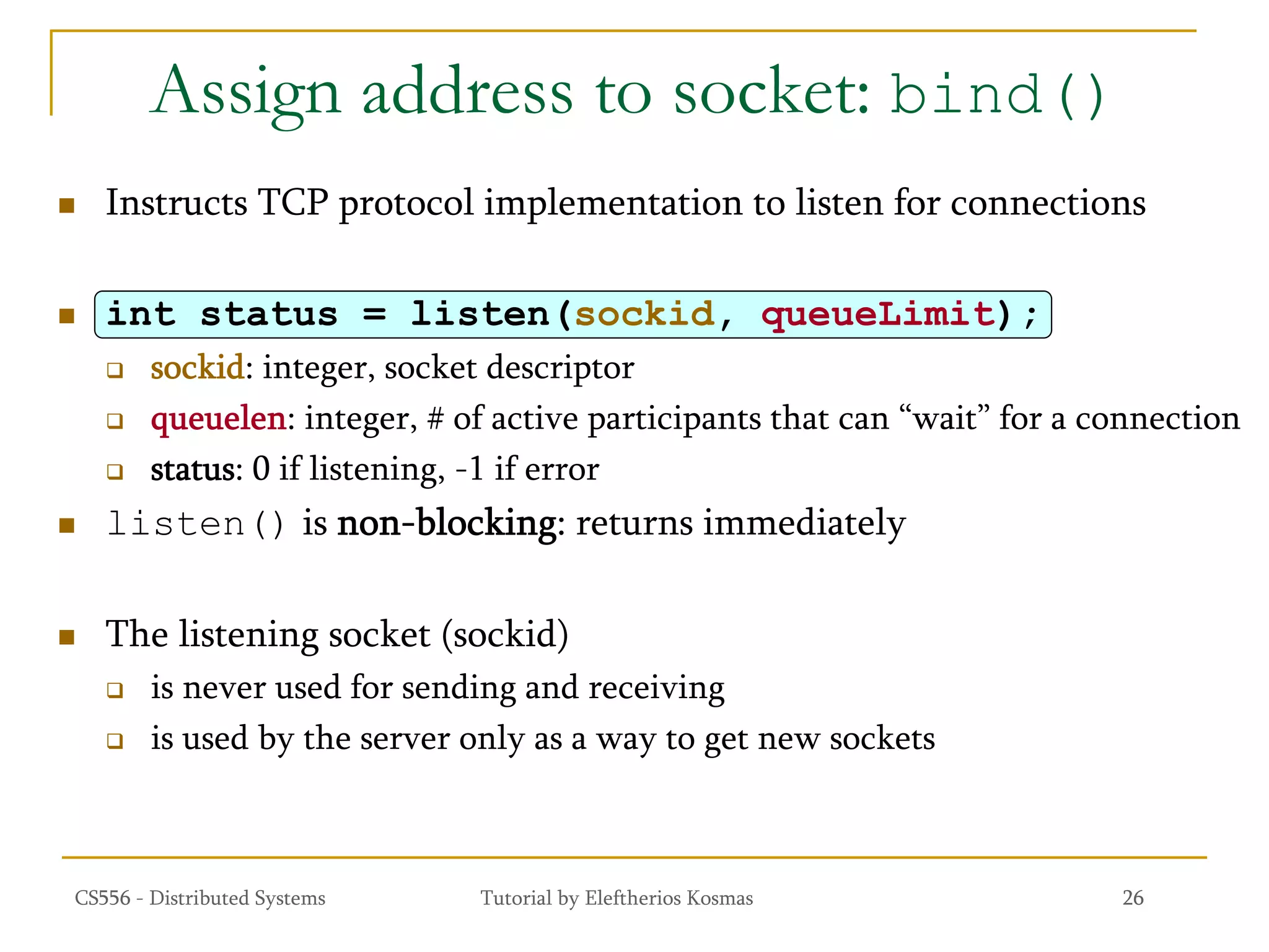 Assign address to socket: bind()

Instructs TCP protocol implementation to listen for connections

int status = listen(sockid, queueLimit);

sockid: integer, socket descriptor

queuelen: integer, # of active participants that can “wait” for a connection

status: 0 if listening, -1 if error

listen() is non-blocking: returns immediately

The listening socket (sockid)

is never used for sending and receiving

is used by the server only as a way to get new sockets

CS556 - Distributed Systems Tutorial by Eleftherios Kosmas 26